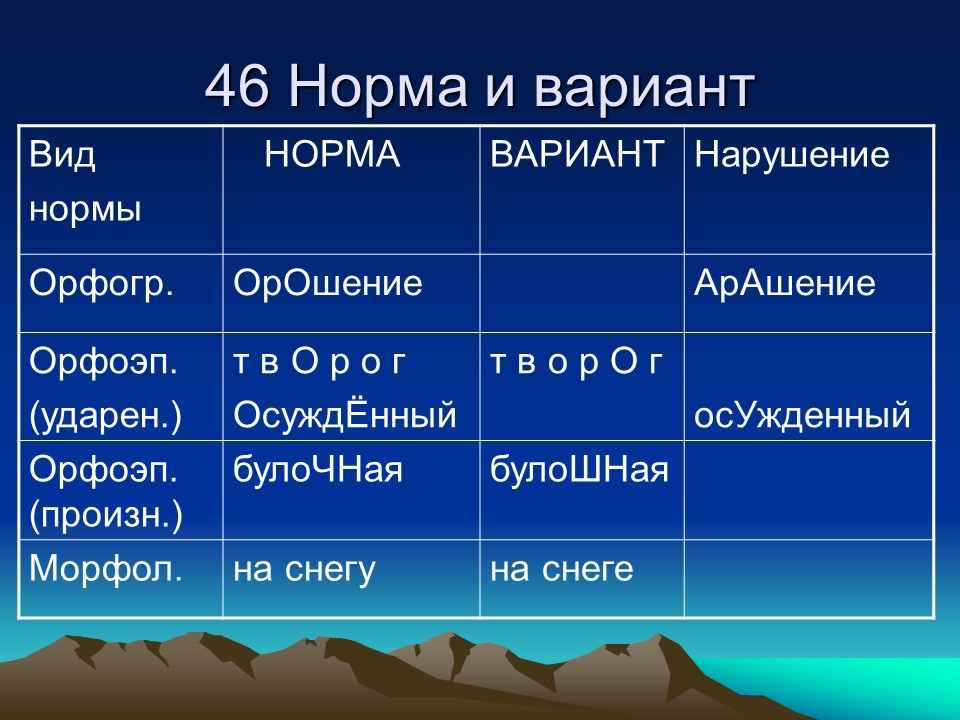 46 Норма и вариант

| Вид нормы | НОРМА | ВАРИАНТ | Нарушение |
|---|---|---|---|
| Орфогр. | ОрОшение | | АрАшение |
| Орфоэп. (ударен.) | т в О р о г ОсуждЁнный | т в о р О г | осУжденный |
| Орфоэп. (произн.) | булоЧНая | булоШНая | |
| Морфол. | на снегу | на снеге | |